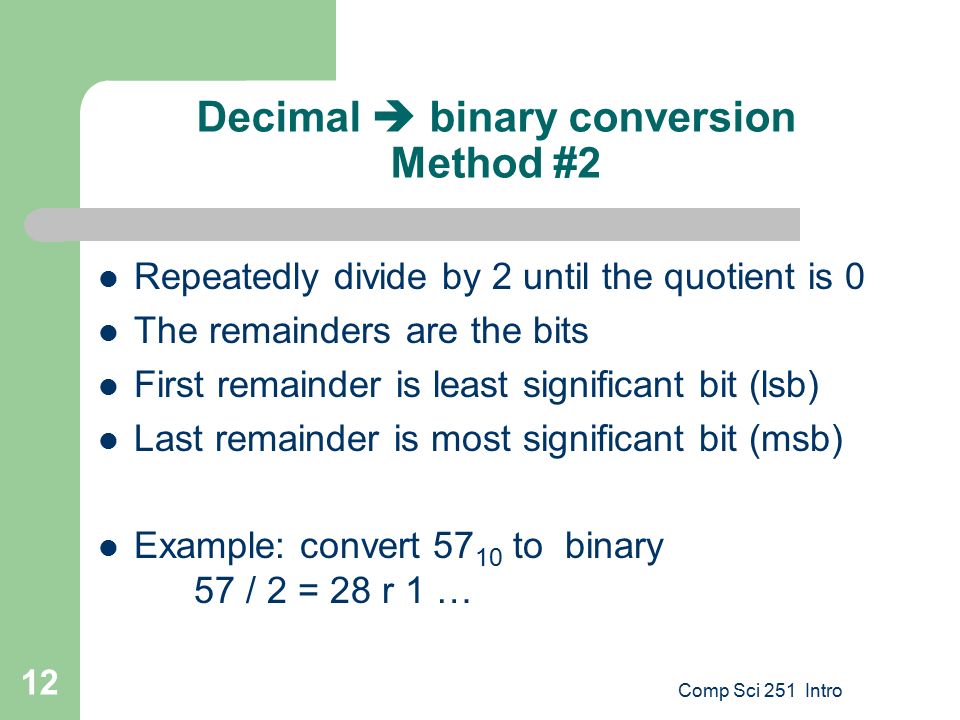 Decimal ➔ binary conversion
Method #2

- Repeatedly divide by 2 until the quotient is 0
- The remainders are the bits
- First remainder is least significant bit (lsb)
- Last remainder is most significant bit (msb)

- Example: convert $57_{10}$ to binary
57 / 2 = 28 r 1 …

12

Comp Sci 251 Intro